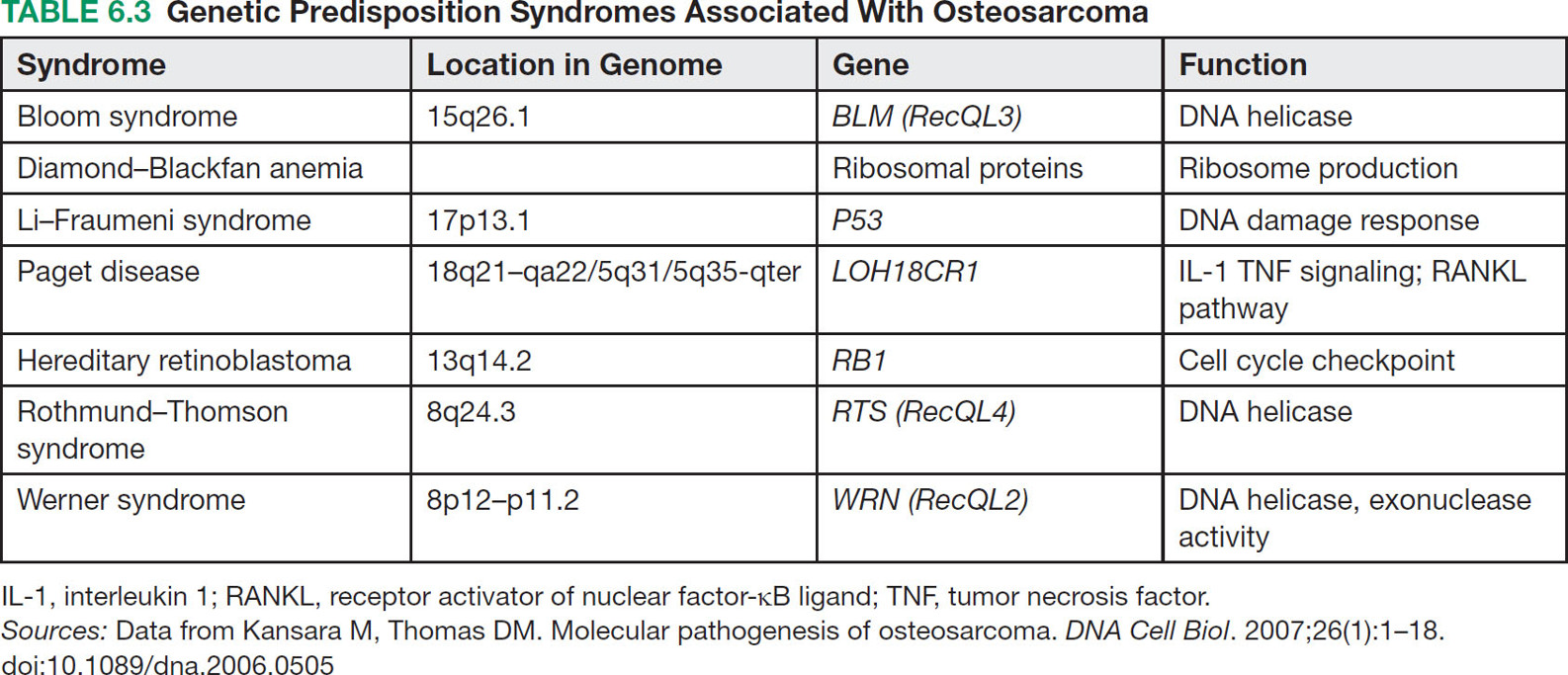 TABLE 6.3 Genetic Predisposition Syndromes Associated With Osteosarcoma

| Syndrome | Location in Genome | Gene | Function |
|---|---|---|---|
| Bloom syndrome | 15q26.1 | BLM (RecQL3) | DNA helicase |
| Diamond–Blackfan anemia | | Ribosomal proteins | Ribosome production |
| Li–Fraumeni syndrome | 17p13.1 | P53 | DNA damage response |
| Paget disease | 18q21–qa22/5q31/5q35-qter | LOH18CR1 | IL-1 TNF signaling; RANKL pathway |
| Hereditary retinoblastoma | 13q14.2 | RB1 | Cell cycle checkpoint |
| Rothmund–Thomson syndrome | 8q24.3 | RTS (RecQL4) | DNA helicase |
| Werner syndrome | 8p12–p11.2 | WRN (RecQL2) | DNA helicase, exonuclease activity |

IL-1, interleukin 1; RANKL, receptor activator of nuclear factor-κB ligand; TNF, tumor necrosis factor.
Sources: Data from Kansara M, Thomas DM. Molecular pathogenesis of osteosarcoma. DNA Cell Biol. 2007;26(1):1–18. doi:10.1089/dna.2006.0505